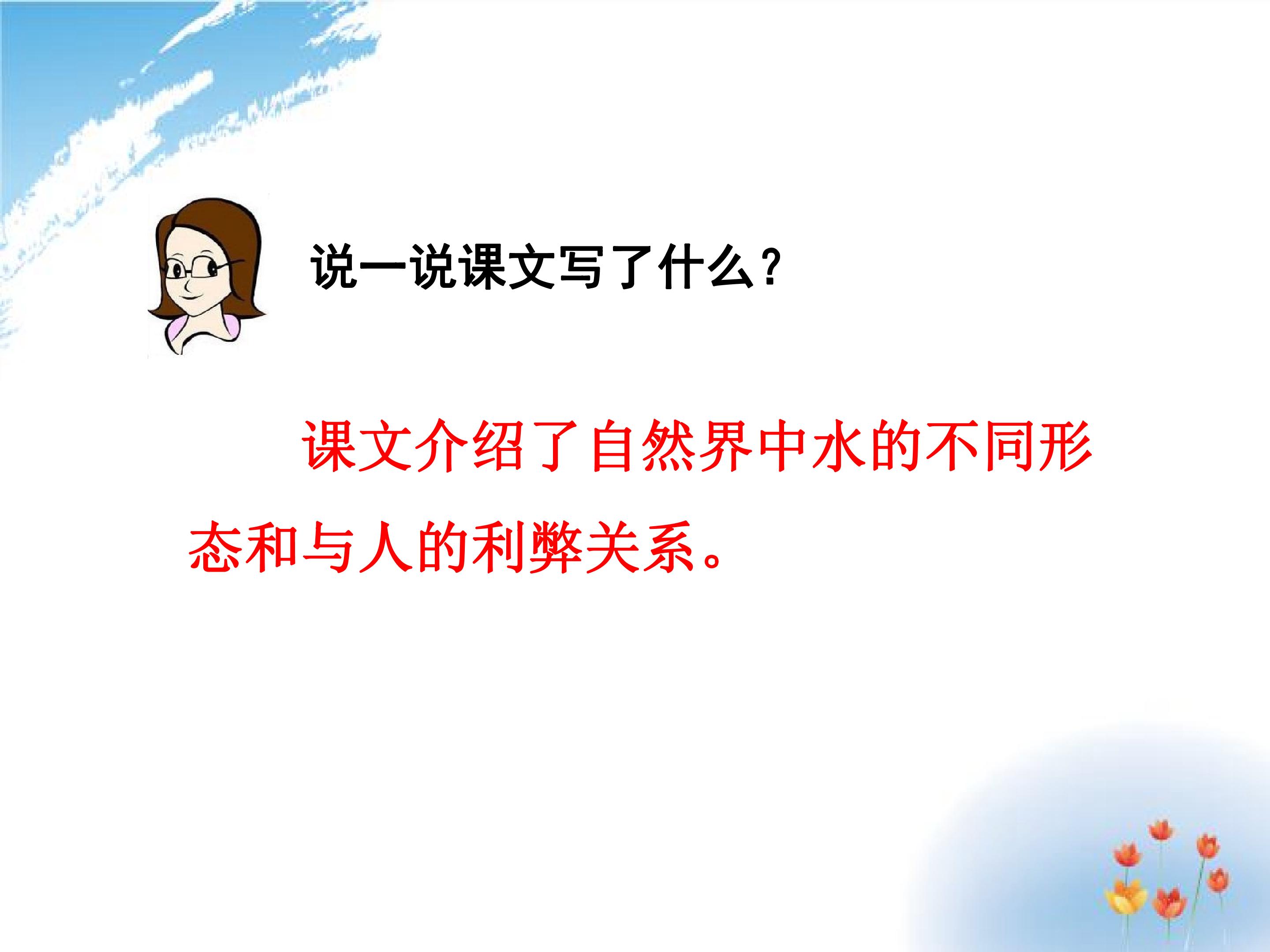 说一说课文写了什么？

课文介绍了自然界中水的不同形态和与人的利弊关系。